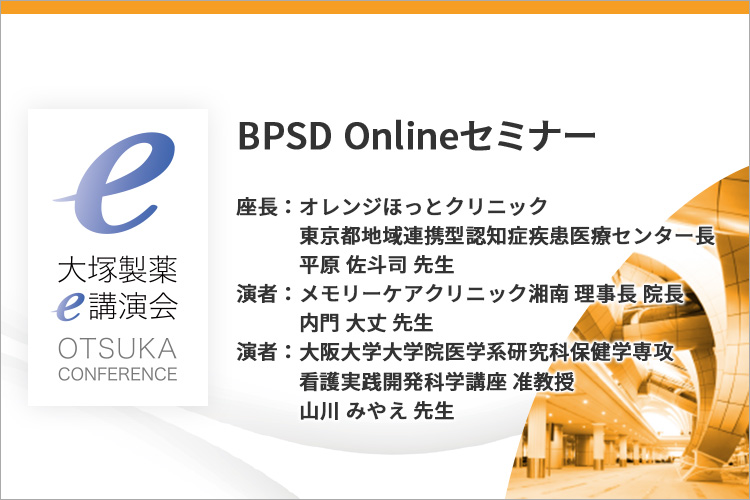 e
大塚製薬
e講演会
OTSUKA
CONFERENCE

BPSD Onlineセミナー

座長：オレンジほっとクリニック
東京都地域連携型認知症疾患医療センター長
平原 佐斗司 先生
演者：メモリーケアクリニック湘南 理事長 院長
内門 大丈 先生
演者：大阪大学大学院医学系研究科保健学専攻
看護実践開発科学講座 准教授
山川 みやえ 先生